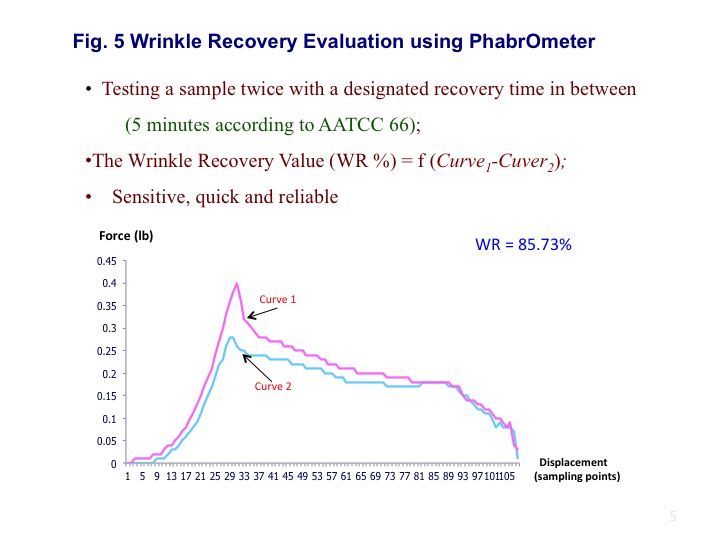 Fig. 5 Wrinkle Recovery Evaluation using PhabrOmeter

• Testing a sample twice with a designated recovery time in between (5 minutes according to AATCC 66);

•The Wrinkle Recovery Value (WR %) = f ($Curve_1$-$Cuver_2$);

• Sensitive, quick and reliable

Force (lb)

WR = 85.73%

0.45
0.4
0.35
0.3
0.25
0.2
0.15
0.1
0.05
0

Curve 1

Curve 2

1 5 9 13 17 21 25 29 33 37 41 45 49 53 57 61 65 69 73 77 81 85 89 93 97 101 105

Displacement (sampling points)

5